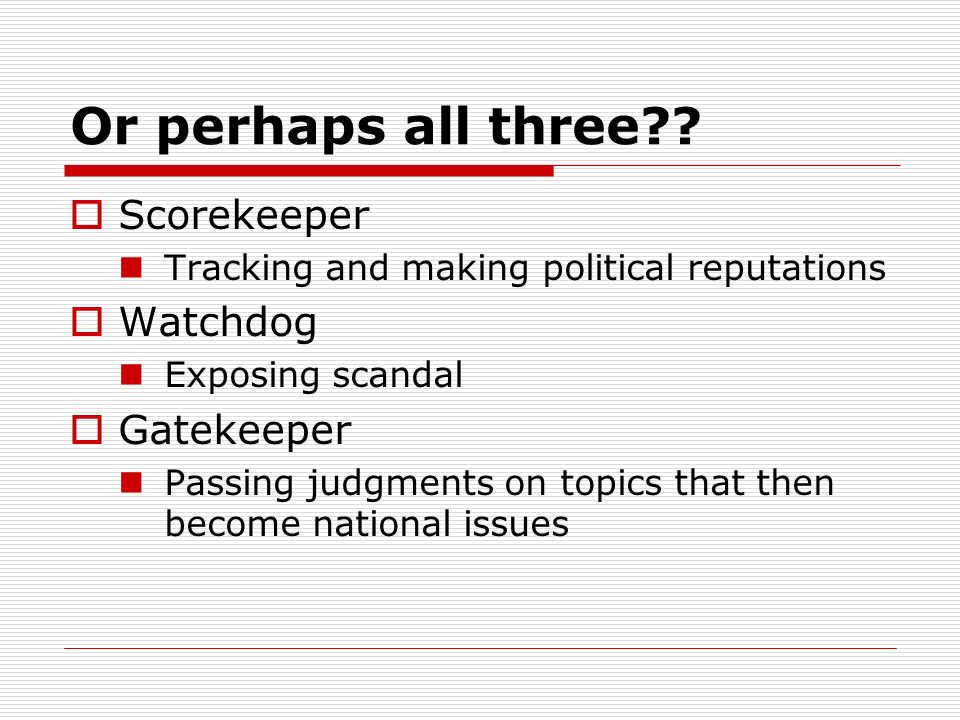 Or perhaps all three??

Scorekeeper

Tracking and making political reputations

Watchdog

Exposing scandal

Gatekeeper

Passing judgments on topics that then become national issues